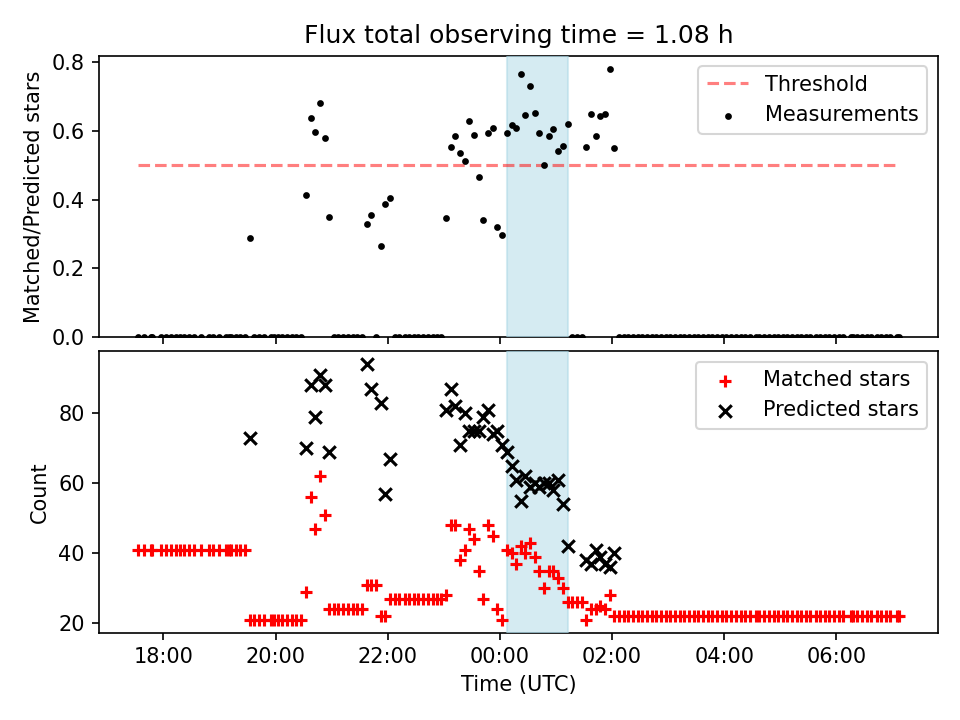 Flux total observing time = 1.08 h

Matched/Predicted stars

0.8
0.6
0.4
0.2
0.0

Threshold
Measurements

Count

80
60
40
20

Matched stars
Predicted stars

18:00
20:00
22:00
00:00
02:00
04:00
06:00

Time (UTC)